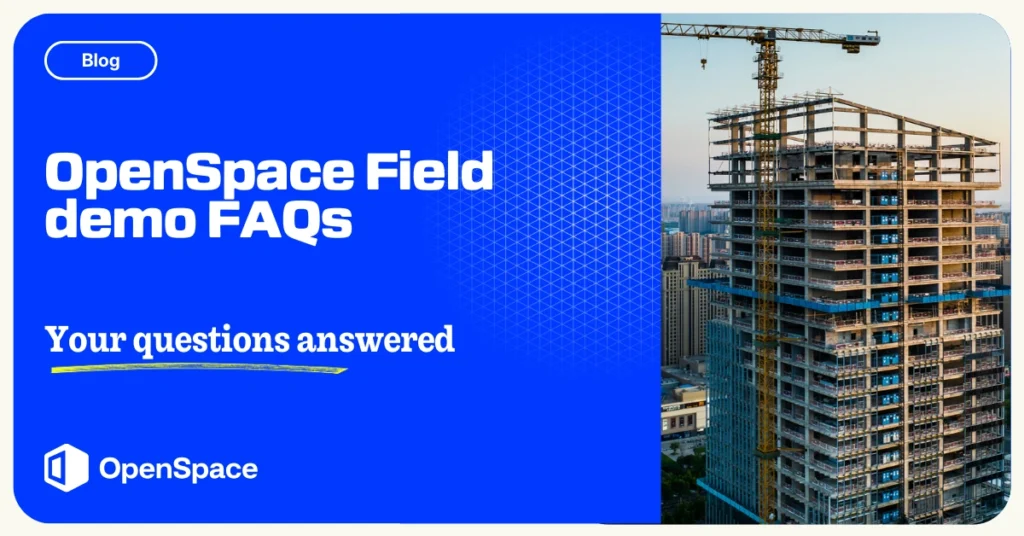 Blog

OpenSpace Field demo FAQs

Your questions answered

OpenSpace